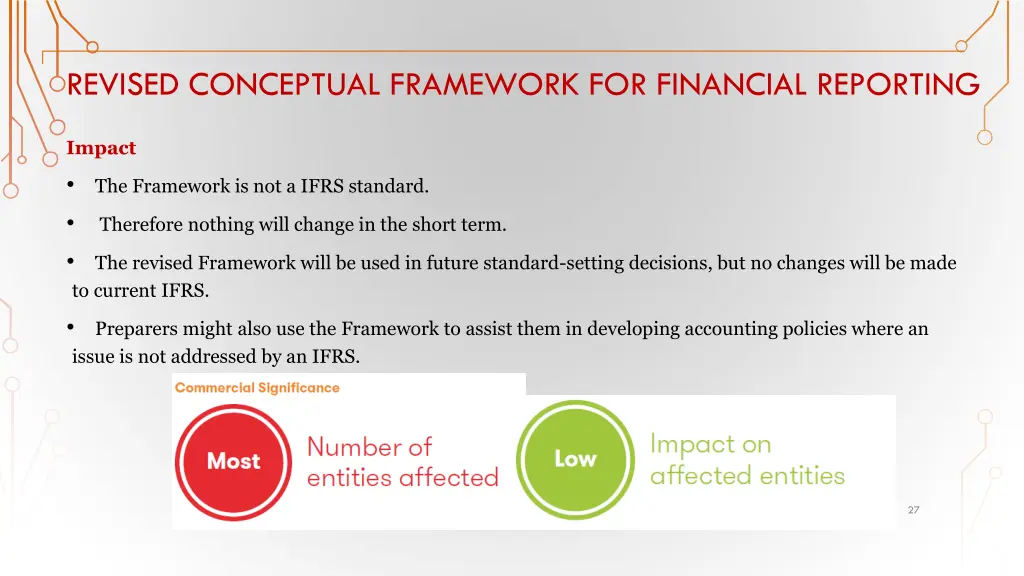 REVISED CONCEPTUAL FRAMEWORK FOR FINANCIAL REPORTING

Impact

• The Framework is not a IFRS standard.

• Therefore nothing will change in the short term.

• The revised Framework will be used in future standard-setting decisions, but no changes will be made to current IFRS.

• Preparers might also use the Framework to assist them in developing accounting policies where an issue is not addressed by an IFRS.

Commercial Significance

Most

Number of entities affected

Low

Impact on affected entities

27